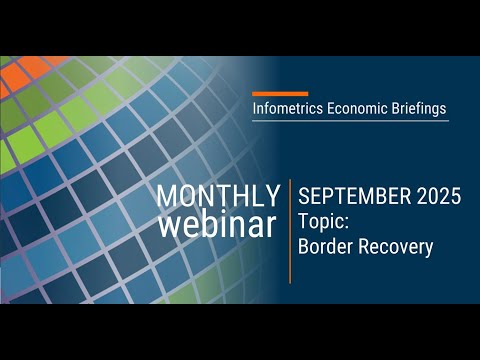 Infometrics Economic Briefings

MONTHLY
webinar

SEPTEMBER 2025
Topic:
Border Recovery